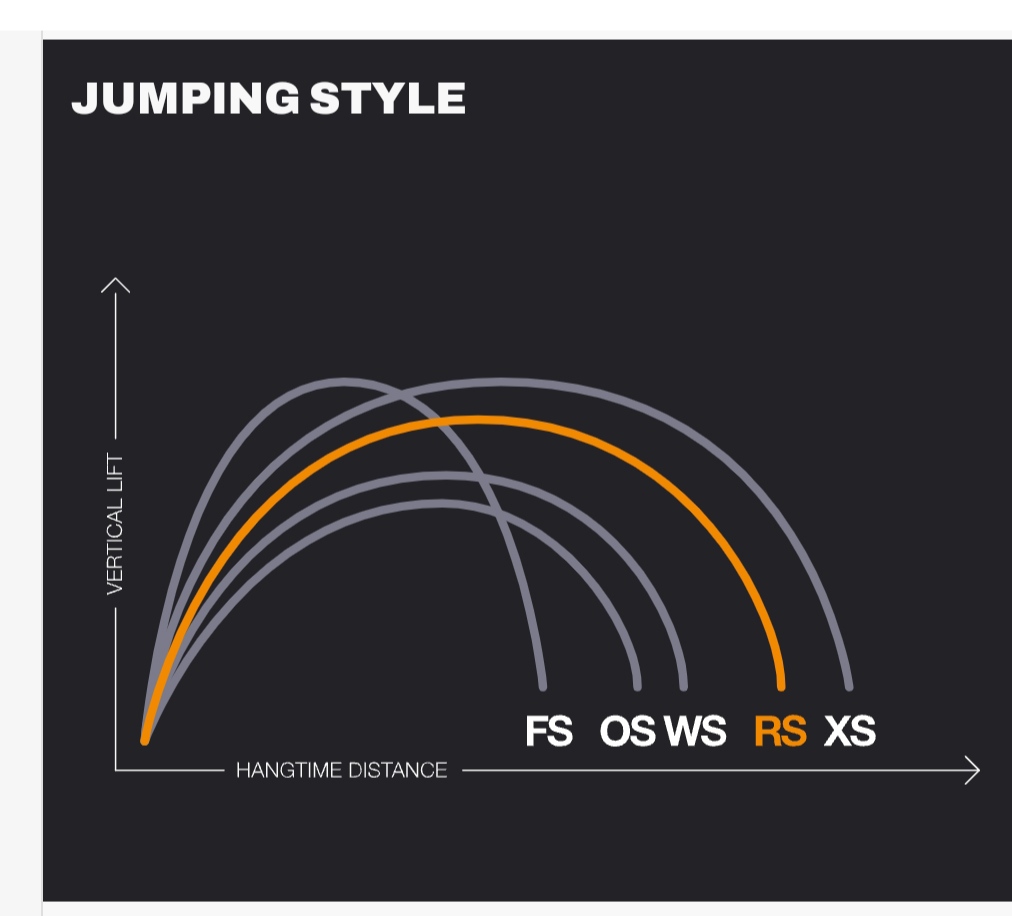 JUMPING STYLE

VERTICAL LIFT

FS OS WS RS XS

HANGTIME DISTANCE